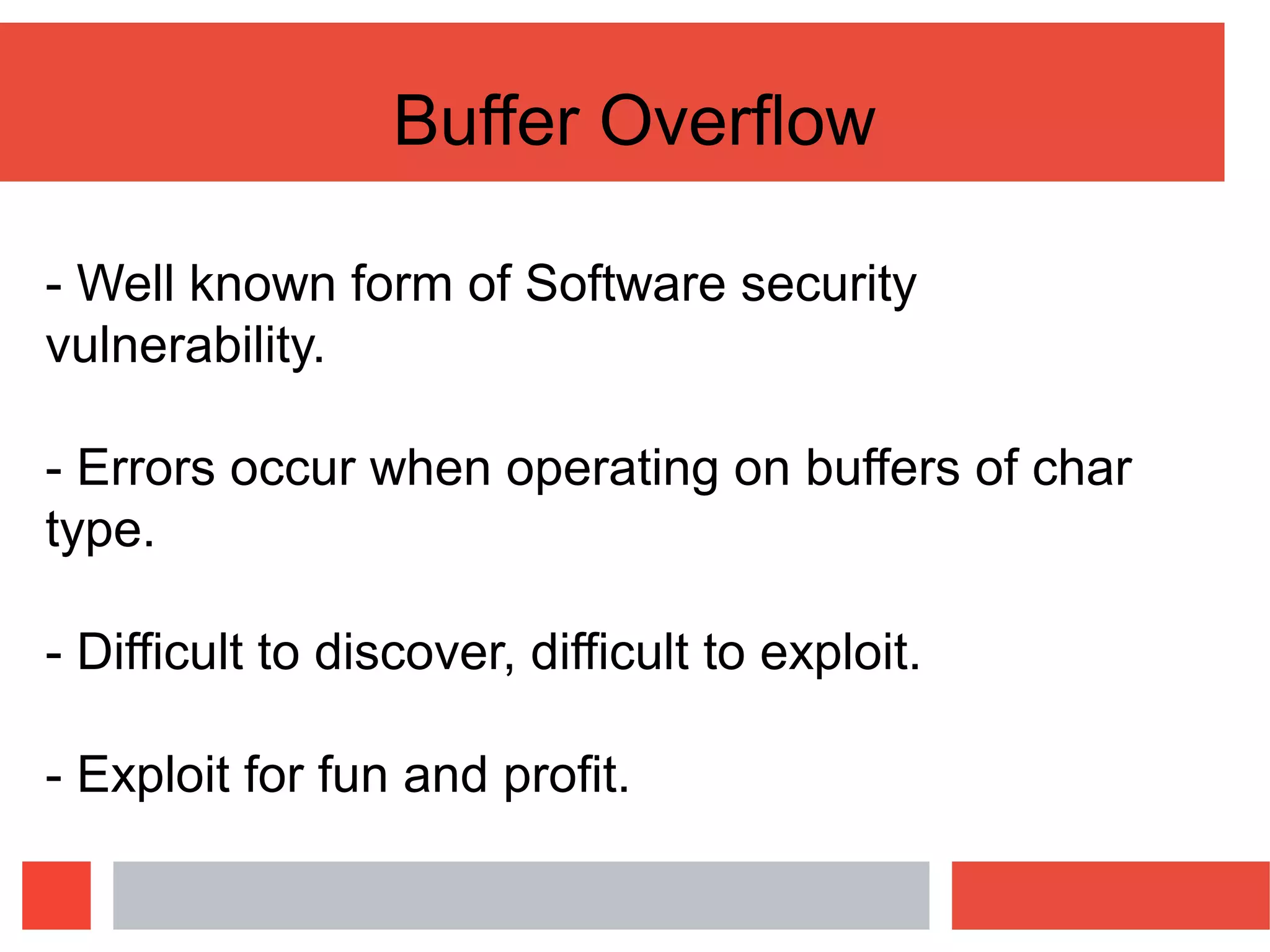 Buffer Overflow

- Well known form of Software security vulnerability.

- Errors occur when operating on buffers of char type.

- Difficult to discover, difficult to exploit.

- Exploit for fun and profit.